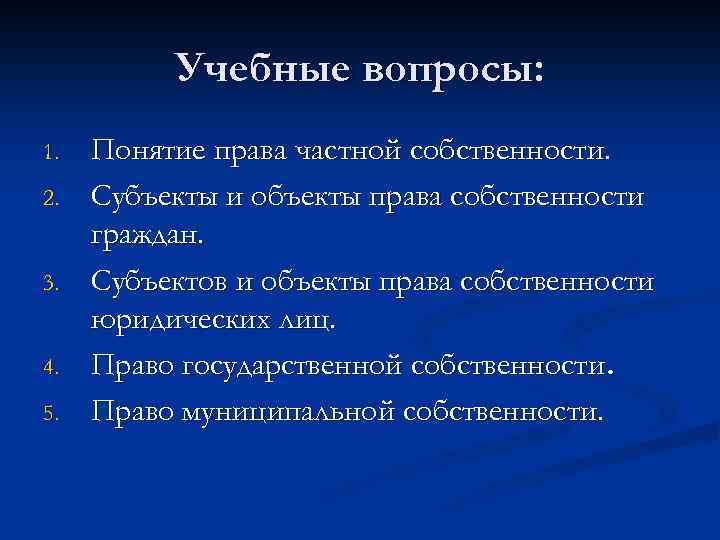 Учебные вопросы:

1. Понятие права частной собственности.
2. Субъекты и объекты права собственности граждан.
3. Субъектов и объекты права собственности юридических лиц.
4. Право государственной собственности.
5. Право муниципальной собственности.